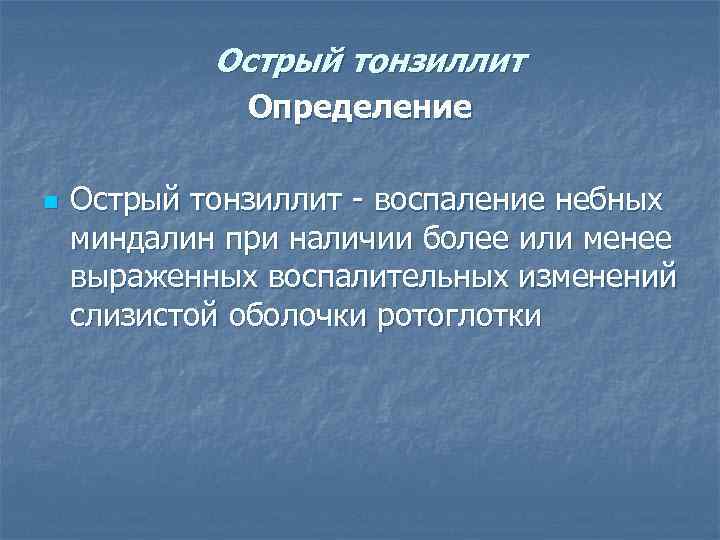 Острый тонзиллит
Определение

Острый тонзиллит - воспаление небных миндалин при наличии более или менее выраженных воспалительных изменений слизистой оболочки ротоглотки